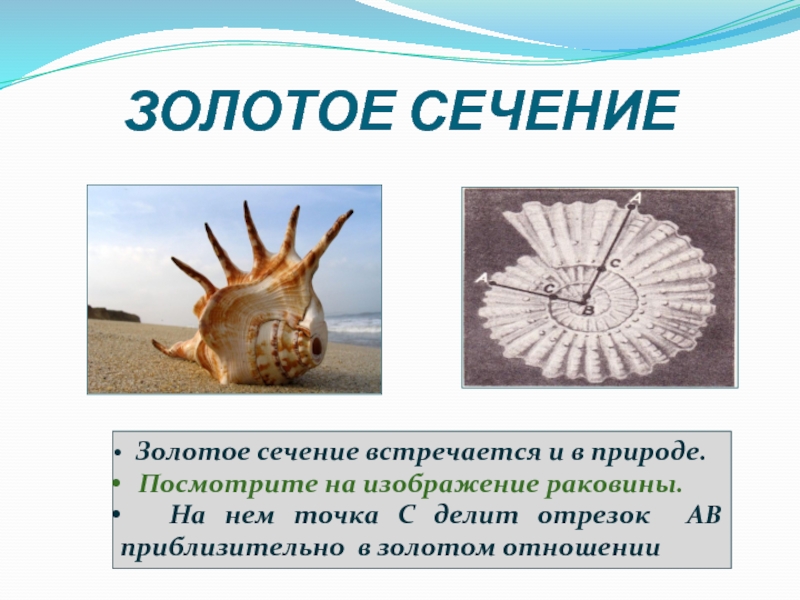 ЗОЛОТОЕ СЕЧЕНИЕ

A

C

A

C

B

• Золотое сечение встречается и в природе.
• Посмотрите на изображение раковины.
• На нем точка С делит отрезок АВ приблизительно в золотом отношении